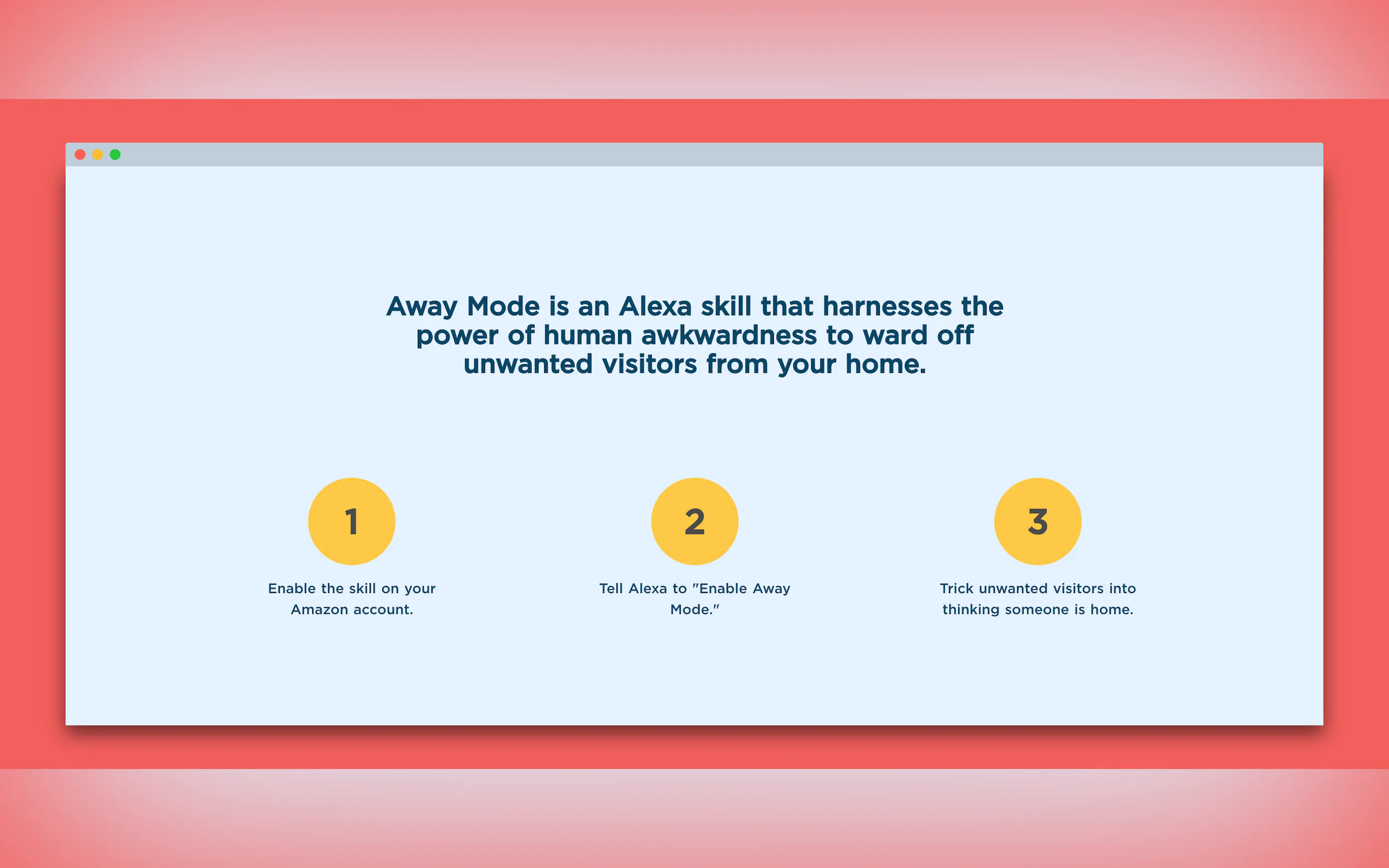 Away Mode is an Alexa skill that harnesses the power of human awkwardness to ward off unwanted visitors from your home.

1

Enable the skill on your Amazon account.

2

Tell Alexa to "Enable Away Mode."

3

Trick unwanted visitors into thinking someone is home.